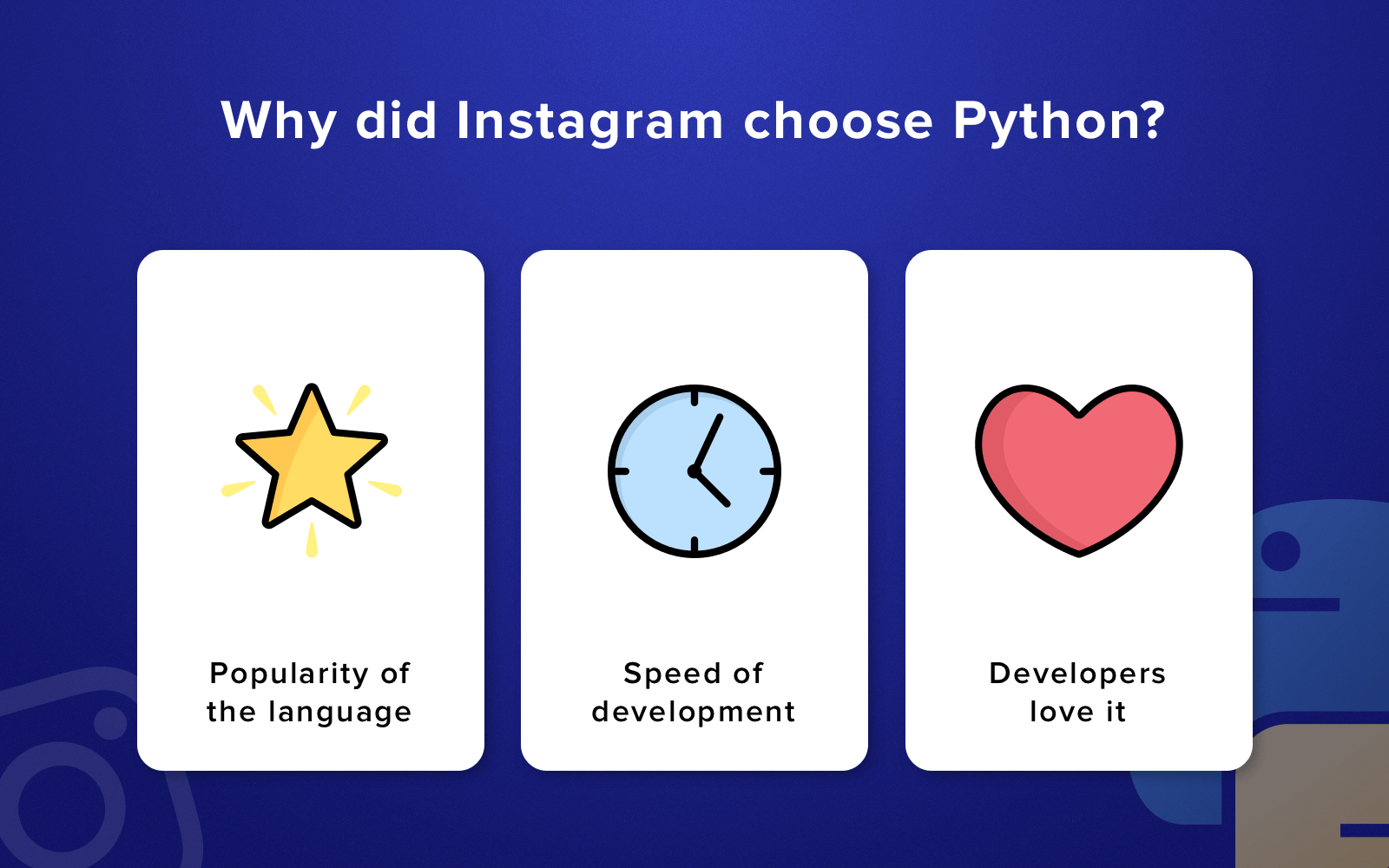 Why did Instagram choose Python?

Popularity of the language

Speed of development

Developers love it